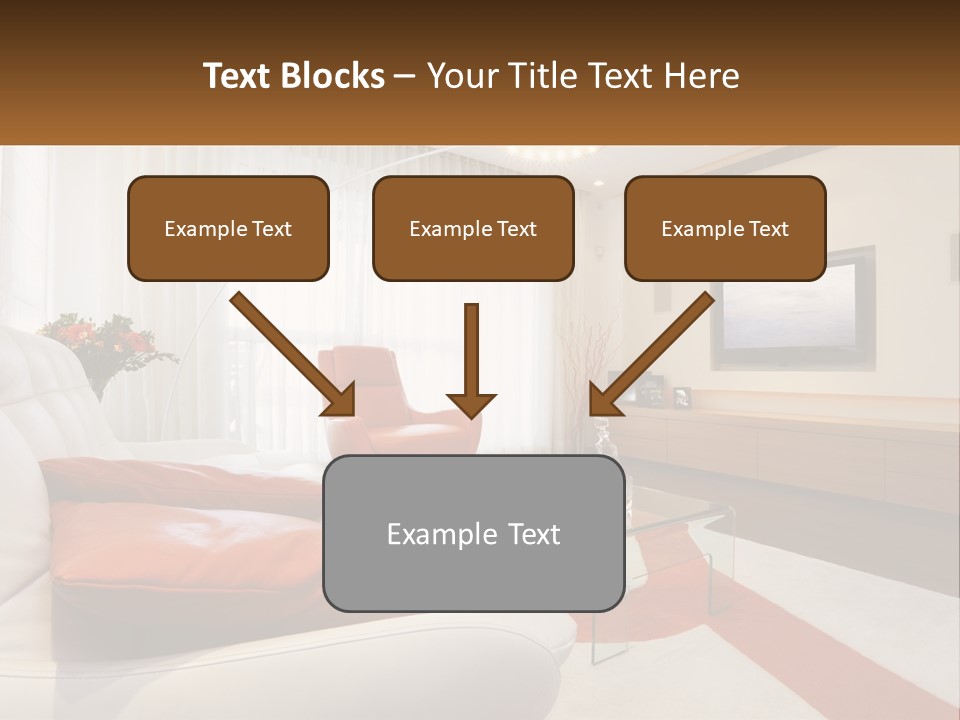 Text Blocks – Your Title Text Here

Example Text

Example Text

Example Text

Example Text